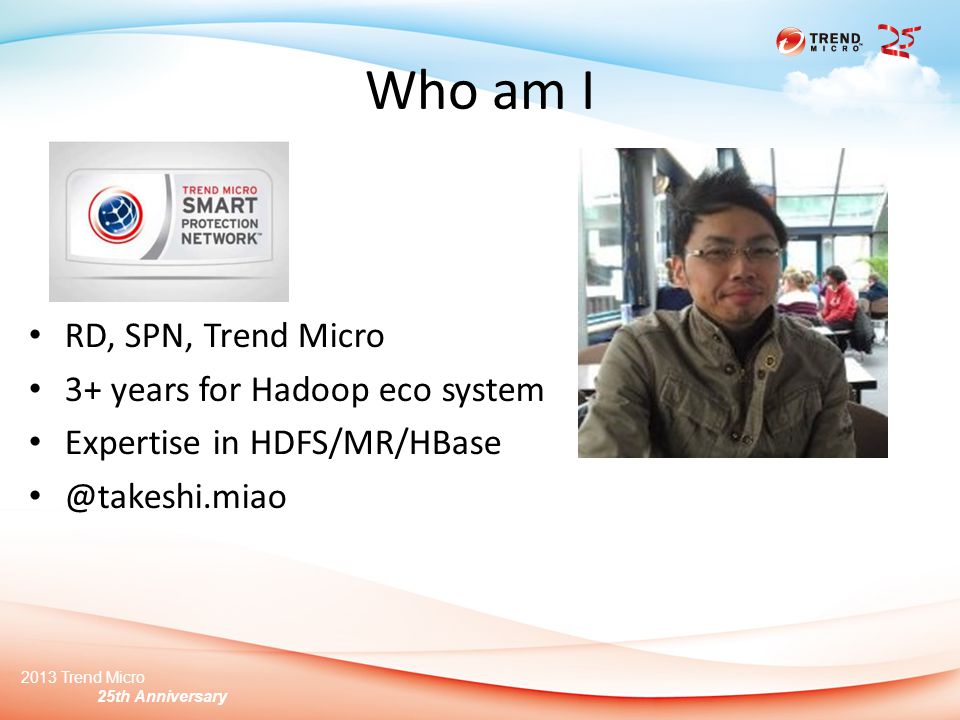 TREND MICRO 25

Who am I

TREND MICRO SMART PROTECTION NETWORK™

• RD, SPN, Trend Micro
• 3+ years for Hadoop eco system
• Expertise in HDFS/MR/HBase
• @takeshi.miao

2013 Trend Micro
25th Anniversary